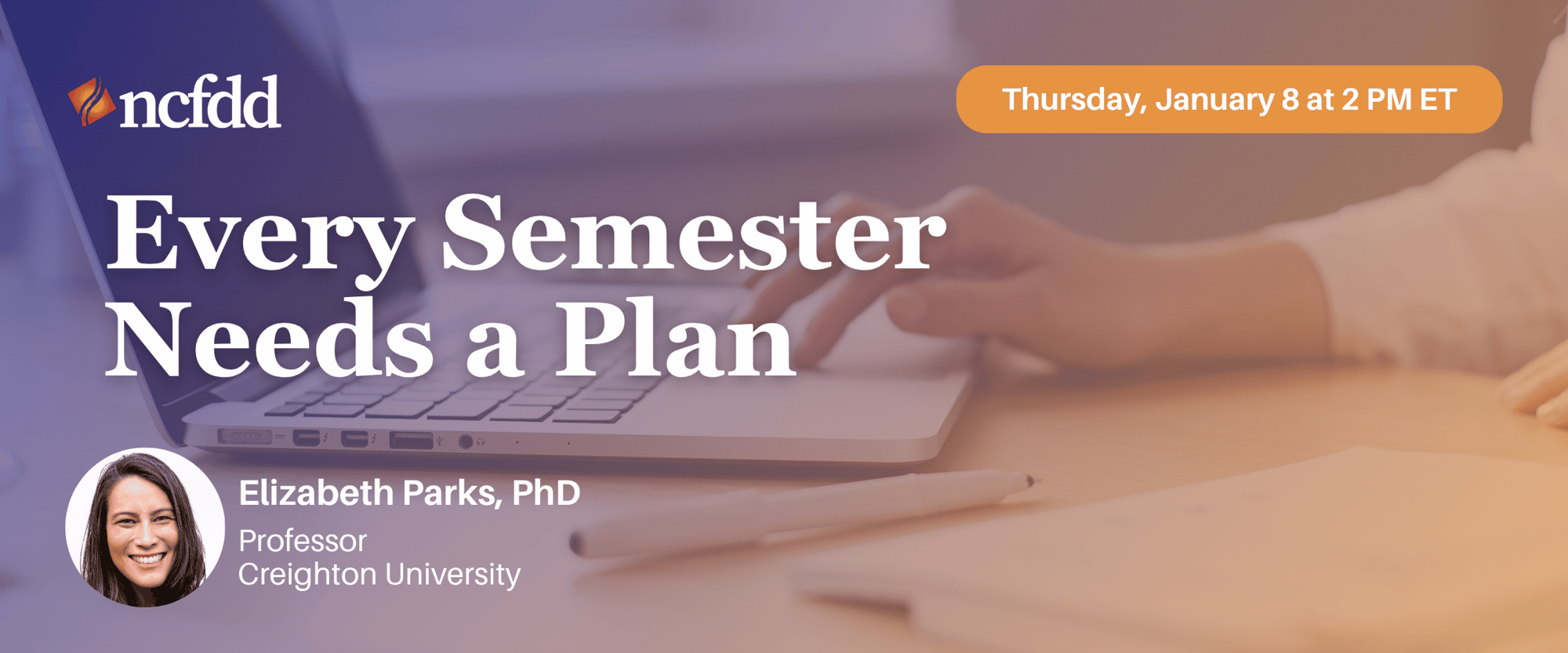 ncfdd

Thursday, January 8 at 2 PM ET

Every Semester Needs a Plan

Elizabeth Parks, PhD
Professor
Creighton University